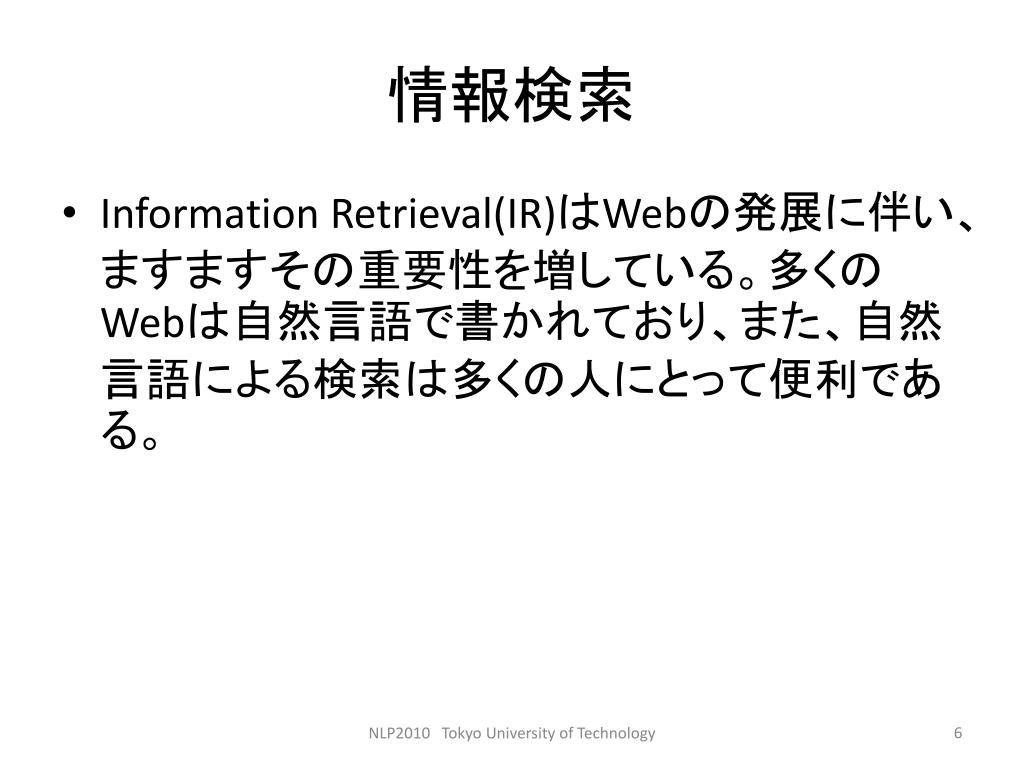 情報検索

• Information Retrieval(IR)はWebの発展に伴い、ますますその重要性を増している。多くのWebは自然言語で書かれており、また、自然言語による検索は多くの人にとって便利である。

NLP2010 Tokyo University of Technology

6